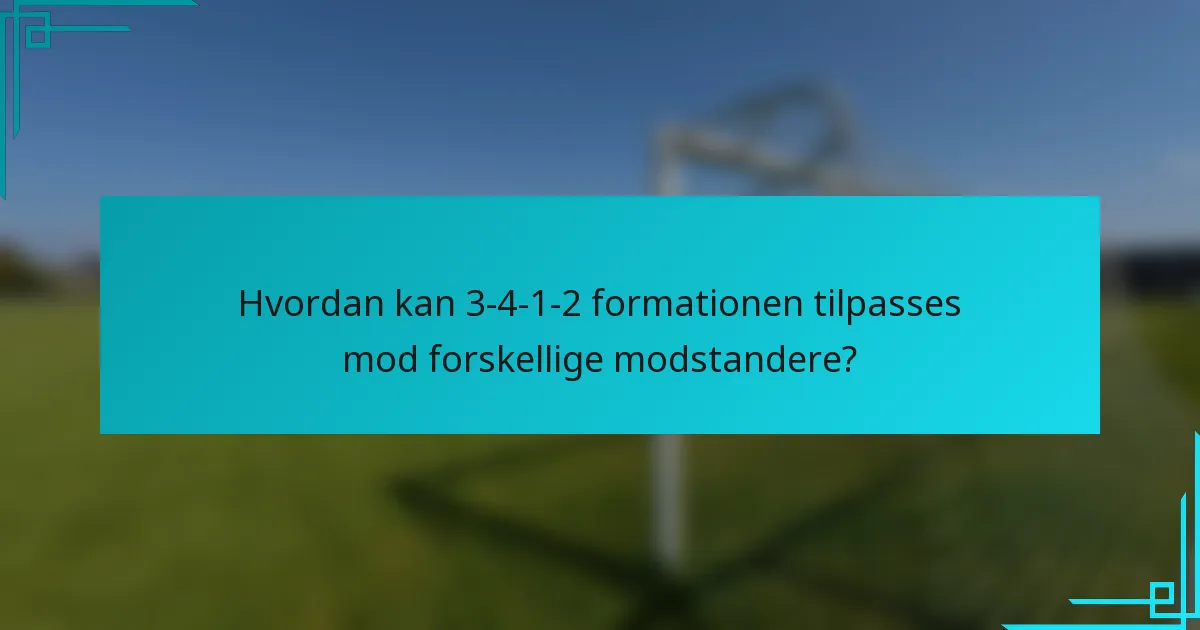 Hvordan kan 3-4-1-2 formationen tilpasses mod forskellige modstandere?